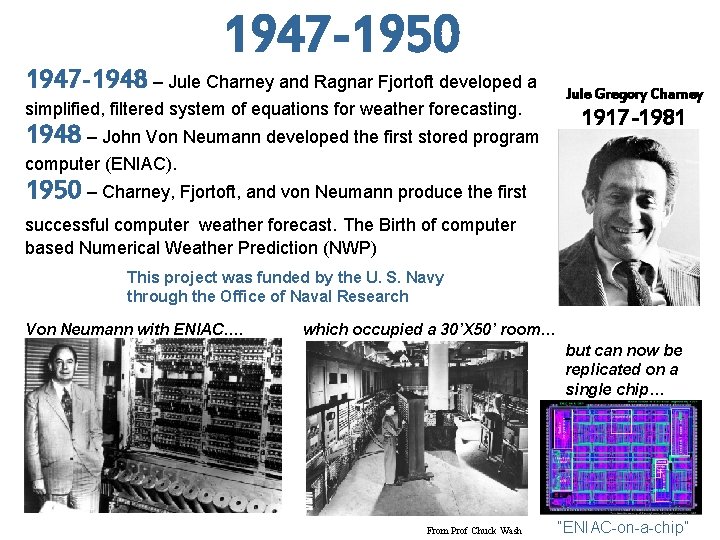 1947-1950

1947-1948 – Jule Charney and Ragnar Fjortoft developed a simplified, filtered system of equations for weather forecasting.
1948 – John Von Neumann developed the first stored program computer (ENIAC).
1950 – Charney, Fjortoft, and von Neumann produce the first successful computer weather forecast. The Birth of computer based Numerical Weather Prediction (NWP)

This project was funded by the U. S. Navy through the Office of Naval Research

Jule Gregory Charney
1917-1981

Von Neumann with ENIAC....

which occupied a 30'X50' room...

but can now be replicated on a single chip...

From Prof Chuck Wash

"ENIAC-on-a-chip"